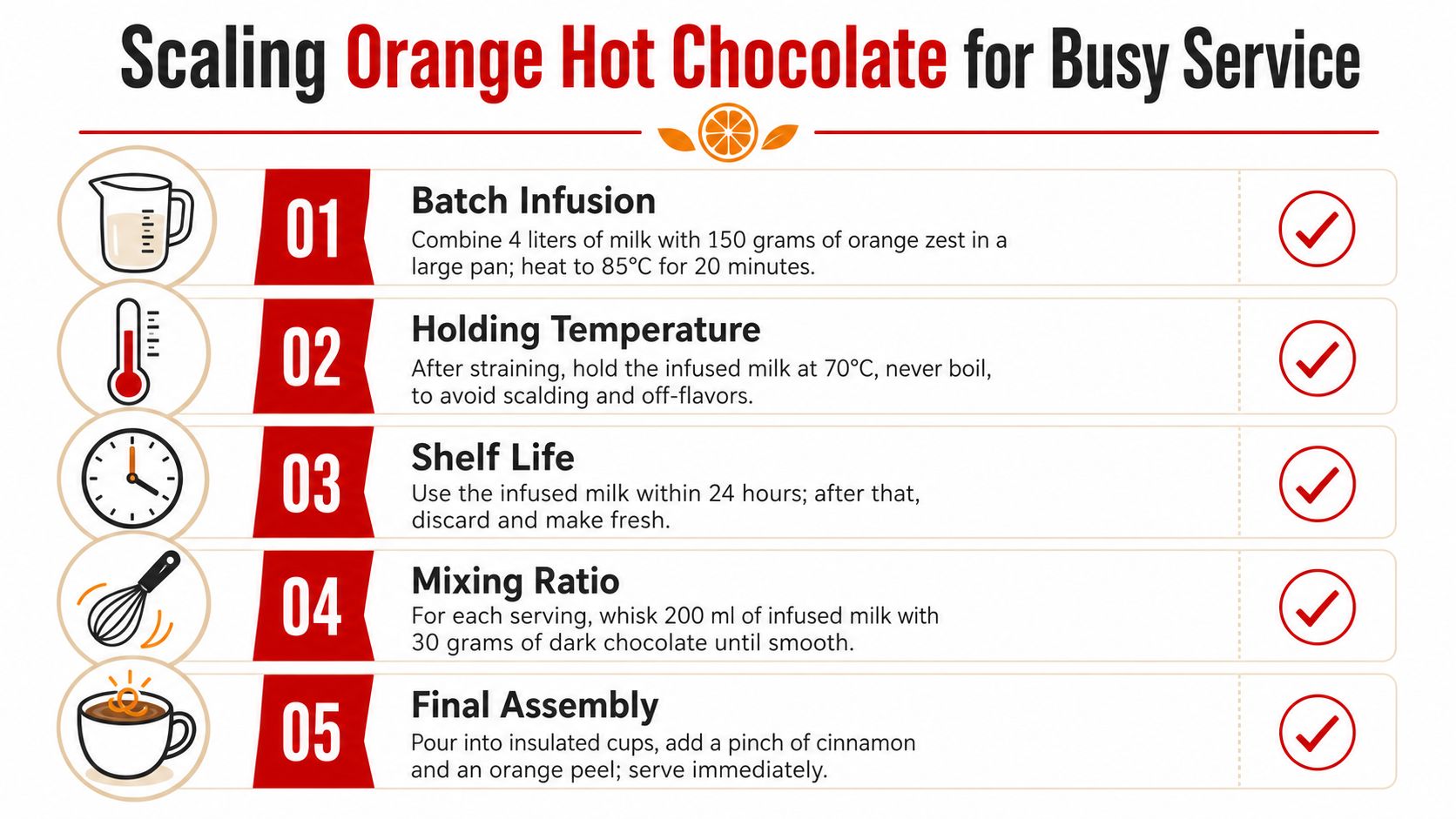 Scaling Orange Hot Chocolate for Busy Service

01
Batch Infusion
Combine 4 liters of milk with 150 grams of orange zest in a large pan; heat to 85°C for 20 minutes.

02
Holding Temperature
After straining, hold the infused milk at 70°C, never boil, to avoid scalding and off-flavors.

03
Shelf Life
Use the infused milk within 24 hours; after that, discard and make fresh.

04
Mixing Ratio
For each serving, whisk 200 ml of infused milk with 30 grams of dark chocolate until smooth.

05
Final Assembly
Pour into insulated cups, add a pinch of cinnamon and an orange peel; serve immediately.